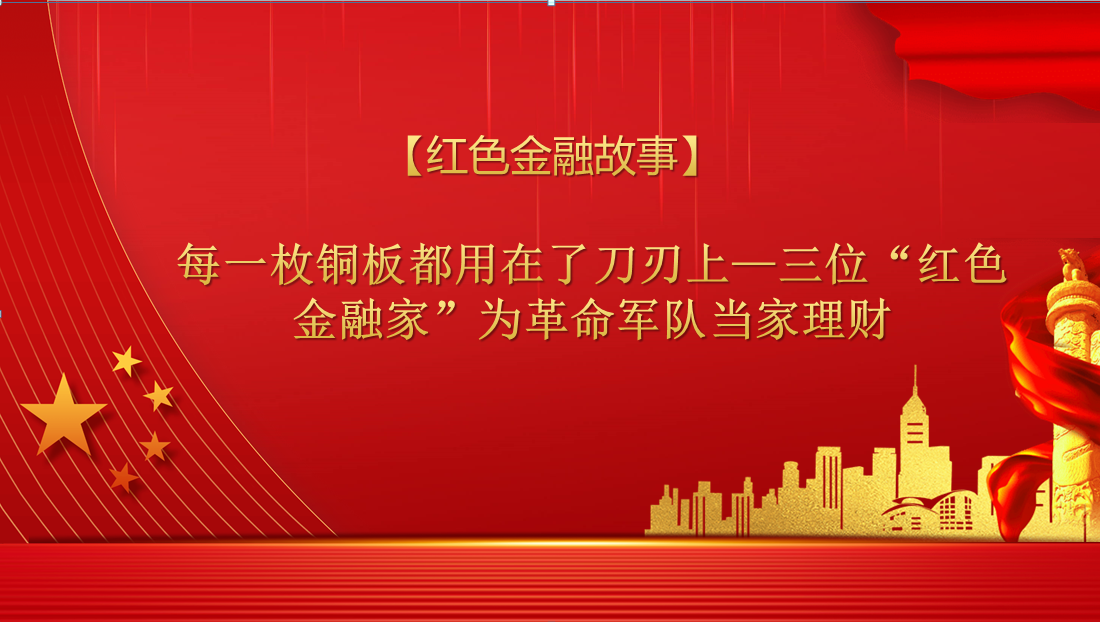 【红色金融故事】

每一枚铜板都用在了刀刃上—三位“红色金融家”为革命军队当家理财